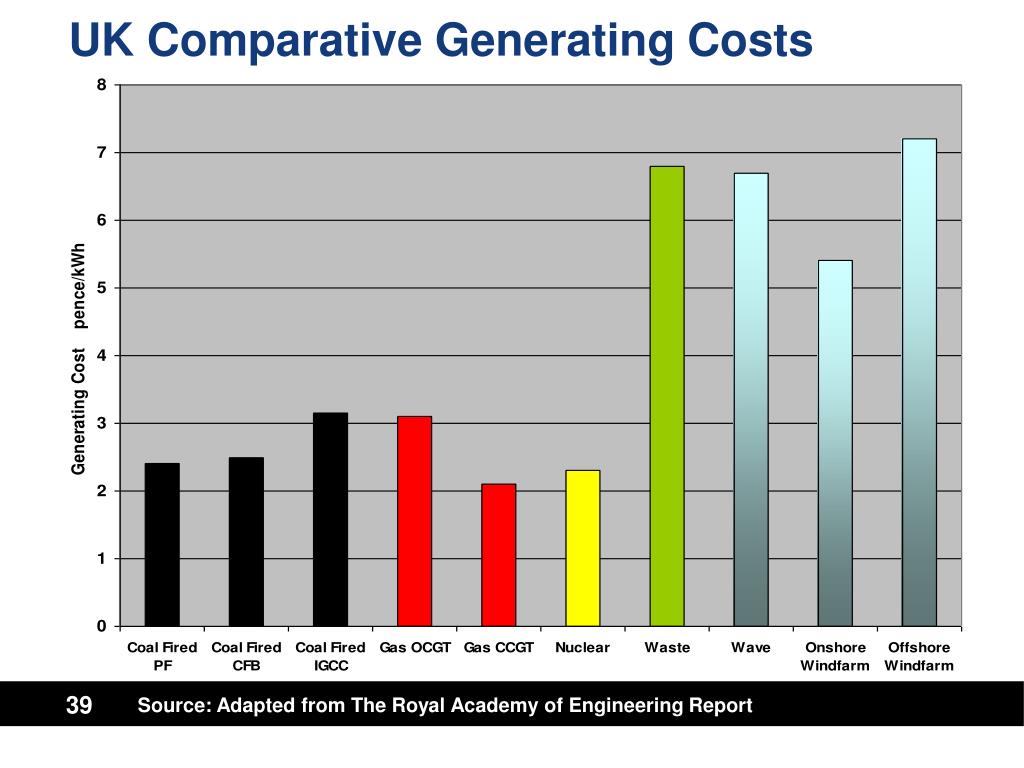 UK Comparative Generating Costs

Generating Cost pence/kWh

8
7
6
5
4
3
2
1
0

Coal Fired PF
Coal Fired CFB
Coal Fired IGCC
Gas OCGT
Gas CCGT
Nuclear
Waste
Wave
Onshore Windfarm
Offshore Windfarm

39

Source: Adapted from The Royal Academy of Engineering Report